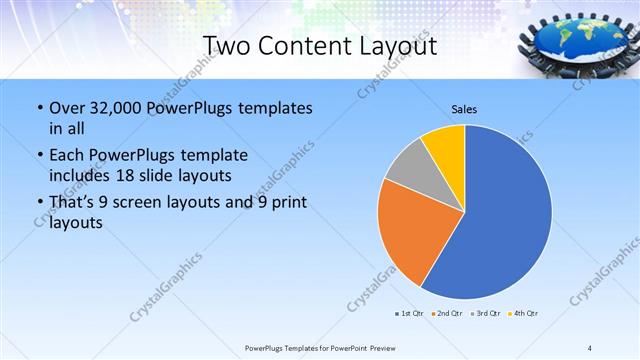 Two Content Layout

• Over 32,000 PowerPlugs templates in all

• Each PowerPlugs template includes 18 slide layouts

• That's 9 screen layouts and 9 print layouts

Sales

1st Qtr 2nd Qtr 3rd Qtr 4th Qtr

CrystalGraphics

PowerPlugs Templates for PowerPoint Preview

4